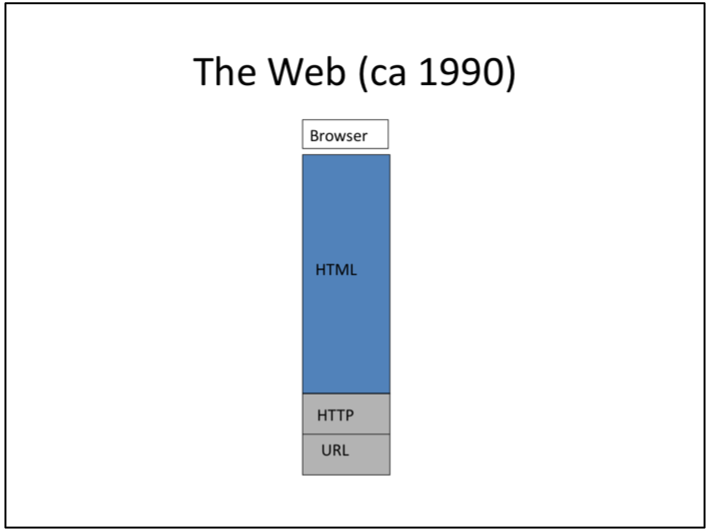 The Web (ca 1990)

Browser

HTML

HTTP

URL